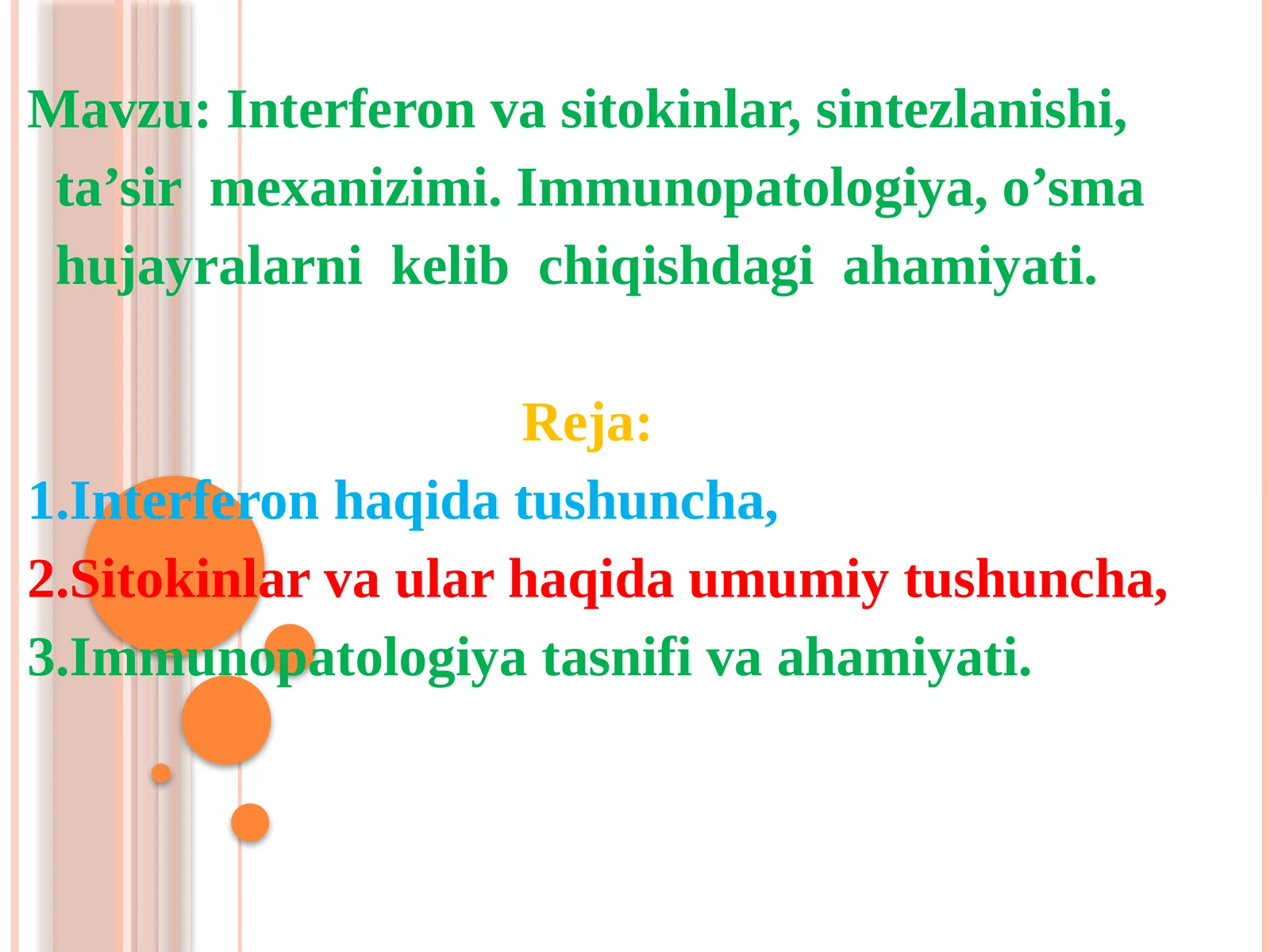 Mavzu: Interferon va sitokinlar, sintezlanishi, ta’sir mexanizimi. Immunopatologiya, o’sma hujayralarni kelib chiqishdagi ahamiyati.

Reja:

1.Interferon haqida tushuncha,
2.Sitokinlar va ular haqida umumiy tushuncha,
3.Immunopatologiya tasnifi va ahamiyati.